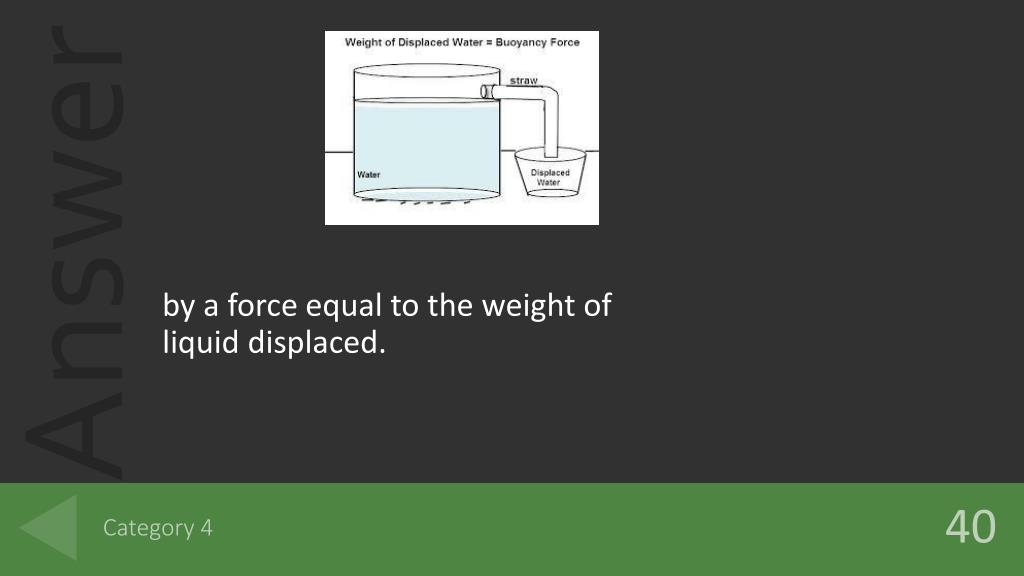 Answer

Weight of Displaced Water = Buoyancy Force

straw

Water

Displaced Water

by a force equal to the weight of liquid displaced.

Category 4

40